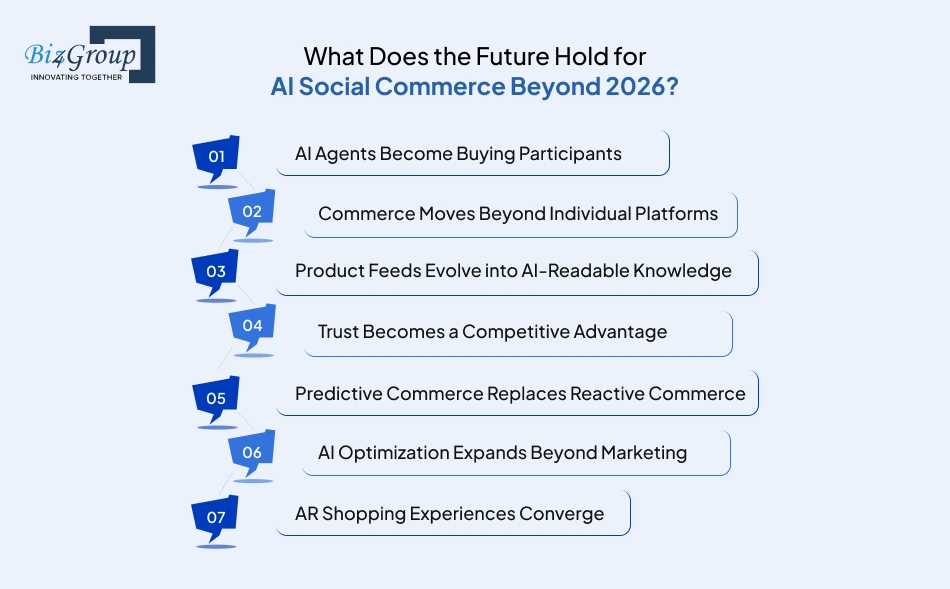 Biz4Group
INNOVATING TOGETHER

What Does the Future Hold for
AI Social Commerce Beyond 2026?

01 AI Agents Become Buying Participants

02 Commerce Moves Beyond Individual Platforms

03 Product Feeds Evolve into AI-Readable Knowledge

04 Trust Becomes a Competitive Advantage

05 Predictive Commerce Replaces Reactive Commerce

06 AI Optimization Expands Beyond Marketing

07 AR Shopping Experiences Converge